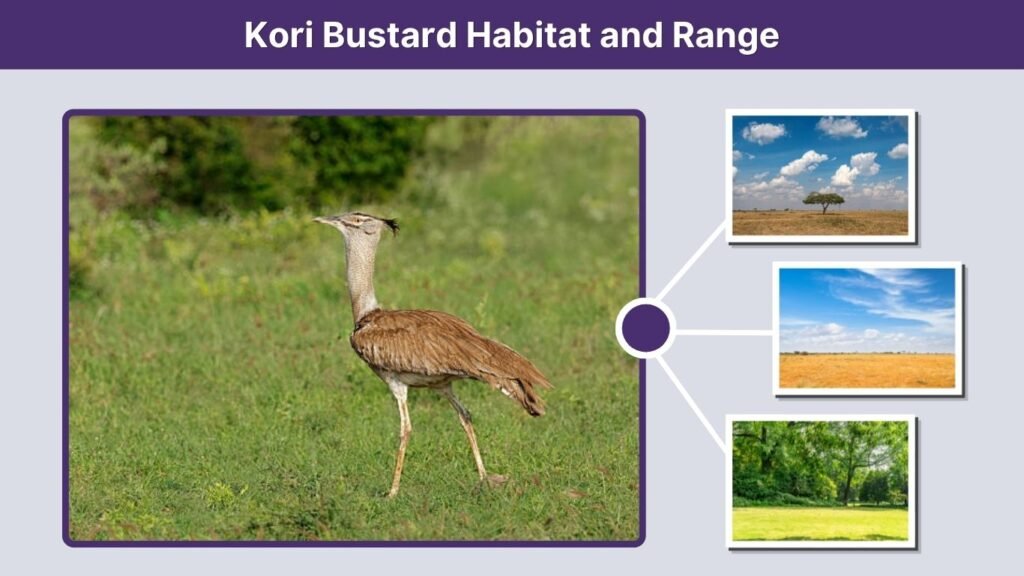 Kori Bustard Habitat and Range